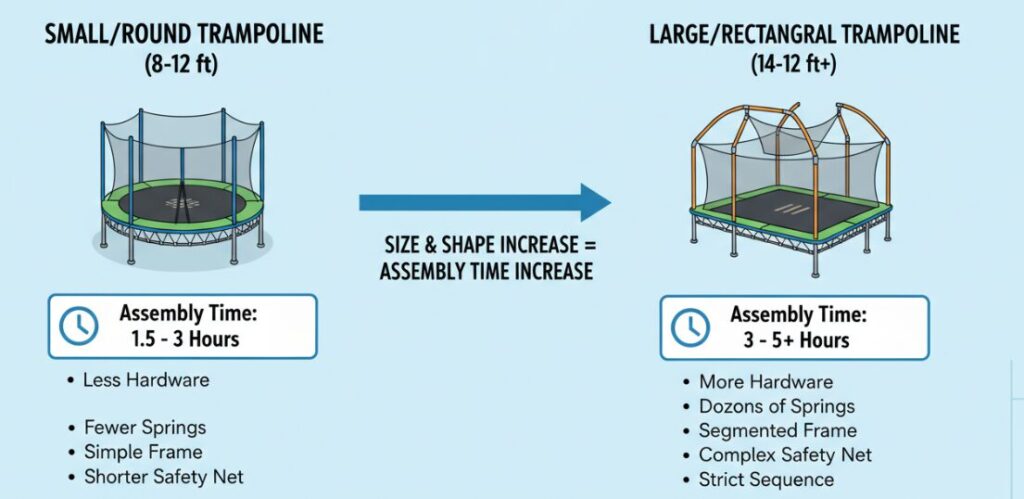 SMALL/ROUND TRAMPOLINE
(8-12 ft)

Assembly Time:
1.5 - 3 Hours

• Less Hardware

• Fewer Springs
• Simple Frame
• Shorter Safety Net

SIZE & SHAPE INCREASE =
ASSEMBLY TIME INCREASE

LARGE/RECTANGRAL TRAMPOLINE
(14-12 ft+)

Assembly Time:
3 - 5+ Hours

• More Hardware
• Dozons of Springs
• Segmented Frame
• Complex Safety Net
• Strict Sequence